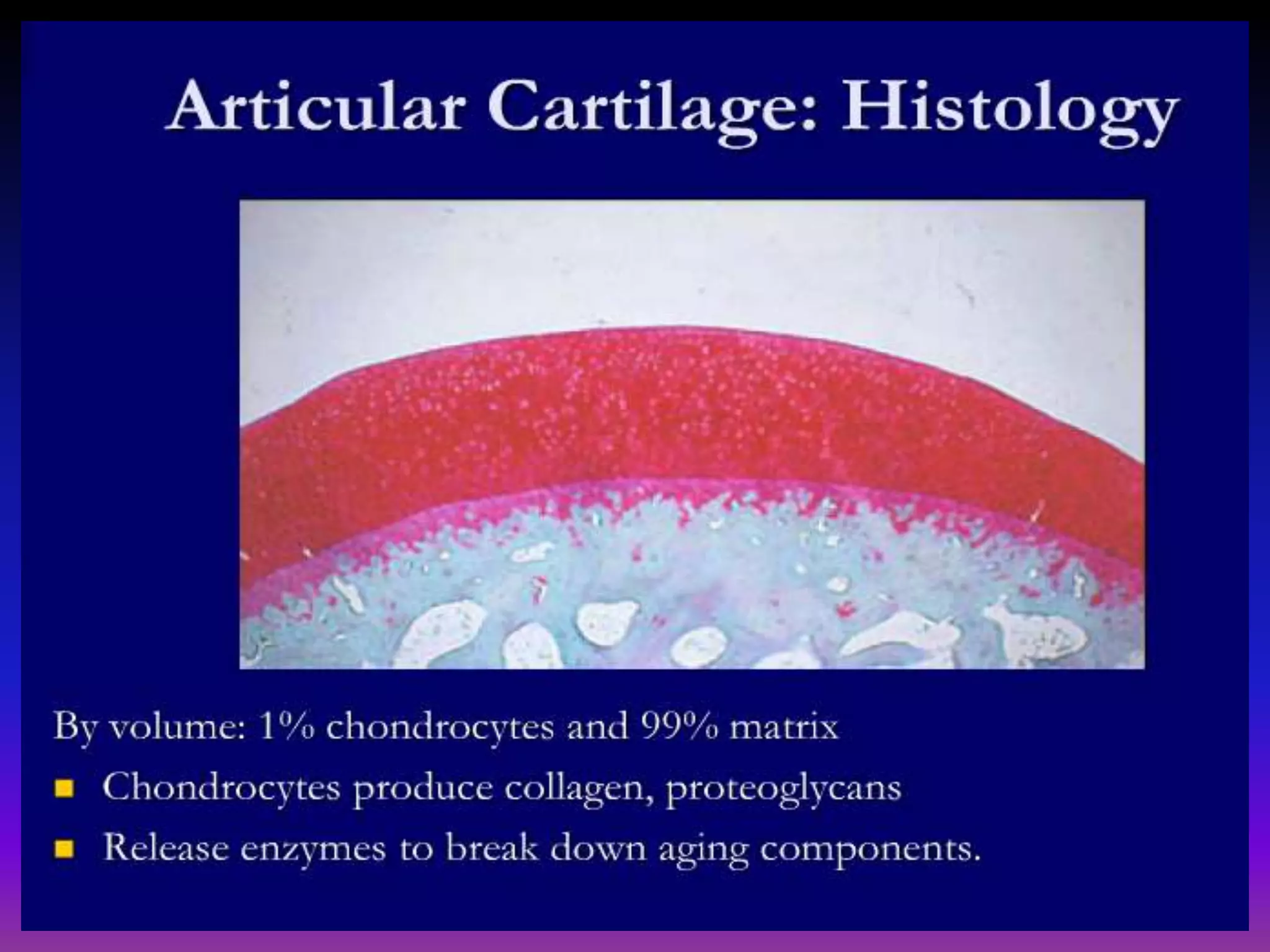 Articular Cartilage: Histology

By volume: 1% chondrocytes and 99% matrix

- Chondrocytes produce collagen, proteoglycans
- Release enzymes to break down aging components.